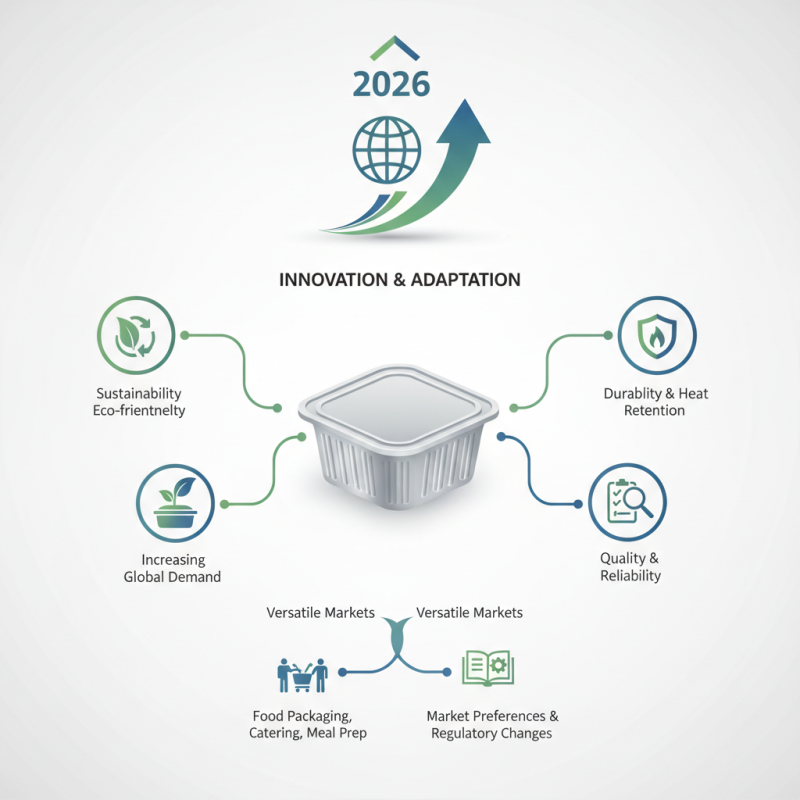 2026

INNOVATION & ADAPTATION

Sustainability Eco-frientnelty

Durablity & Heat Retention

Increasing Global Demand

Quality & Reliability

Versatile Markets

Versatile Markets

Food Packaging, Catering, Meal Prep

Market Preferences & Regulatory Changes